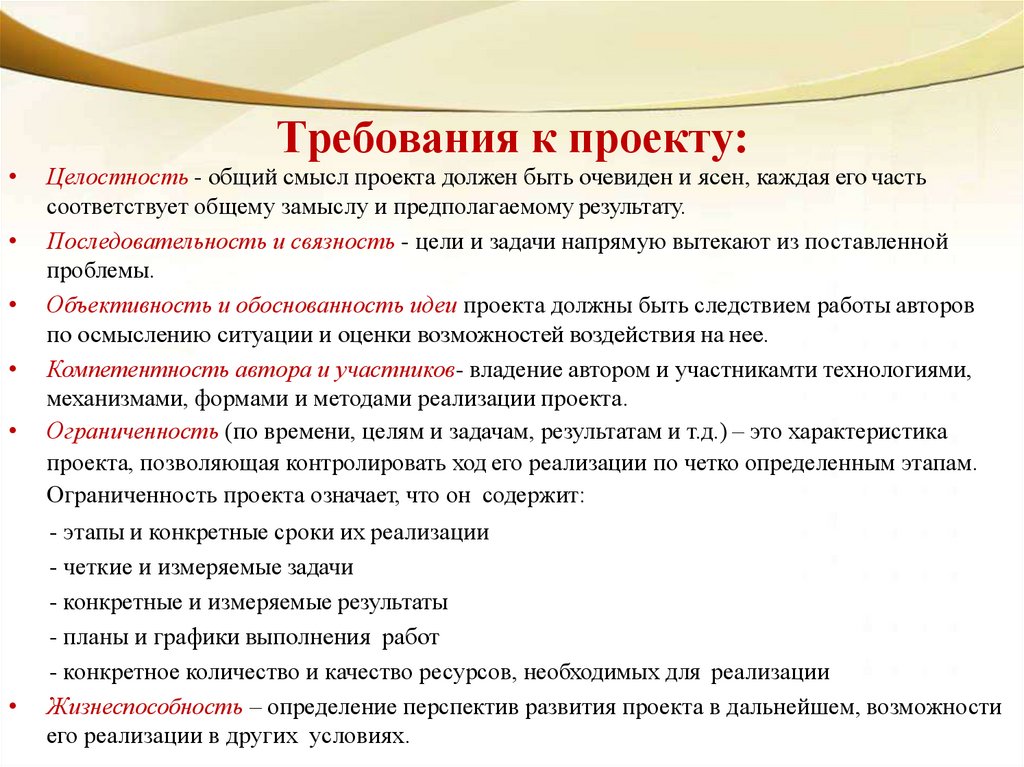 Требования к проекту:

• Целостность - общий смысл проекта должен быть очевиден и ясен, каждая его часть соответствует общему замыслу и предполагаемому результату.

• Последовательность и связность - цели и задачи напрямую вытекают из поставленной проблемы.

• Объективность и обоснованность идеи проекта должны быть следствием работы авторов по осмыслению ситуации и оценки возможностей воздействия на нее.

• Компетентность автора и участников- владение автором и участникамти технологиями, механизмами, формами и методами реализации проекта.

• Ограниченность (по времени, целям и задачам, результатам и т.д.) – это характеристика проекта, позволяющая контролировать ход его реализации по четко определенным этапам. Ограниченность проекта означает, что он содержит:

- этапы и конкретные сроки их реализации

- четкие и измеряемые задачи

- конкретные и измеряемые результаты

- планы и графики выполнения работ

- конкретное количество и качество ресурсов, необходимых для реализации

• Жизнеспособность – определение перспектив развития проекта в дальнейшем, возможности его реализации в других условиях.